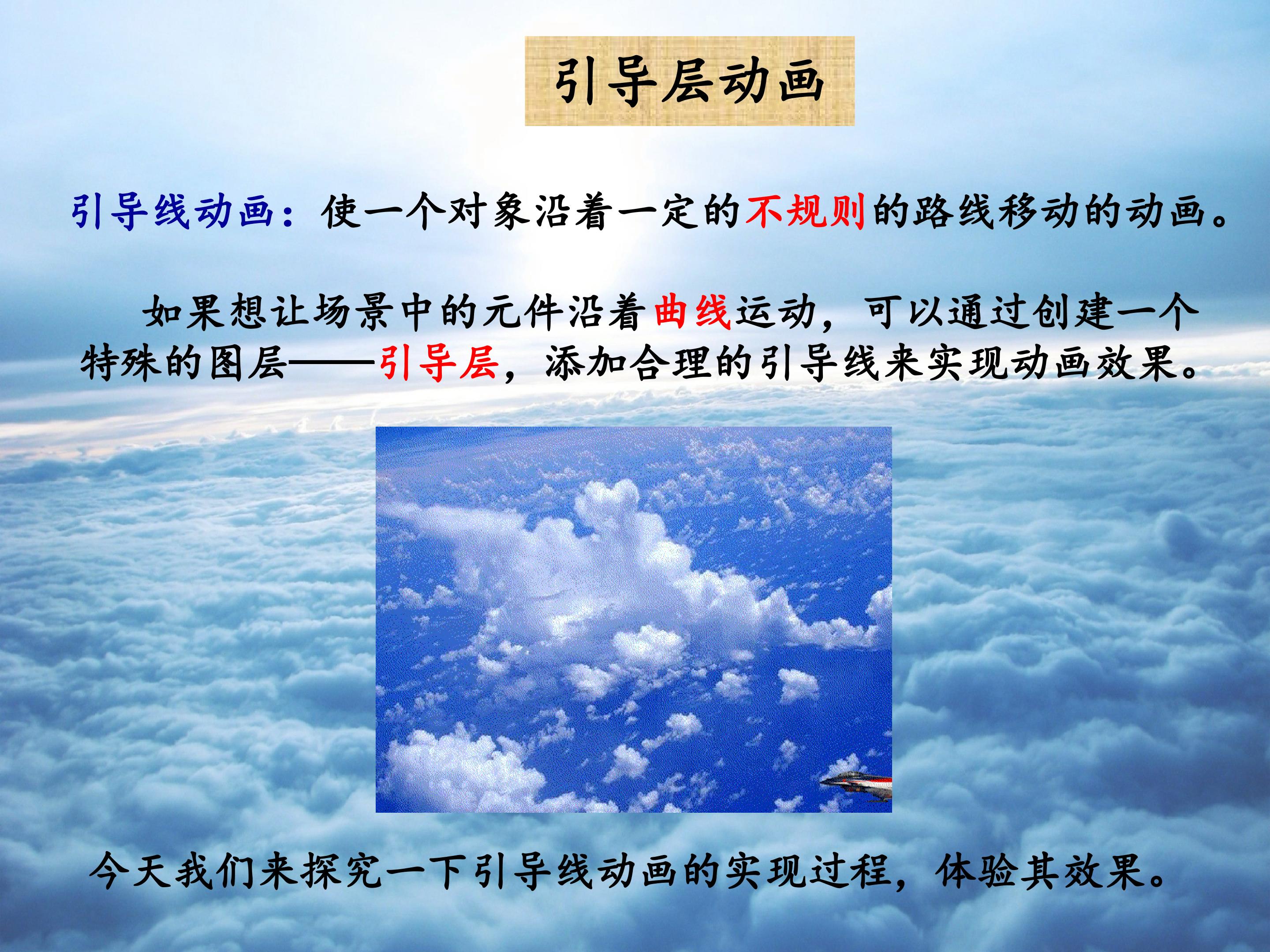 引导层动画

引导线动画：使一个对象沿着一定的不规则的路线移动的动画。

如果想让场景中的元件沿着曲线运动，可以通过创建一个特殊的图层——引导层，添加合理的引导线来实现动画效果。

今天我们来探究一下引导线动画的实现过程，体验其效果。